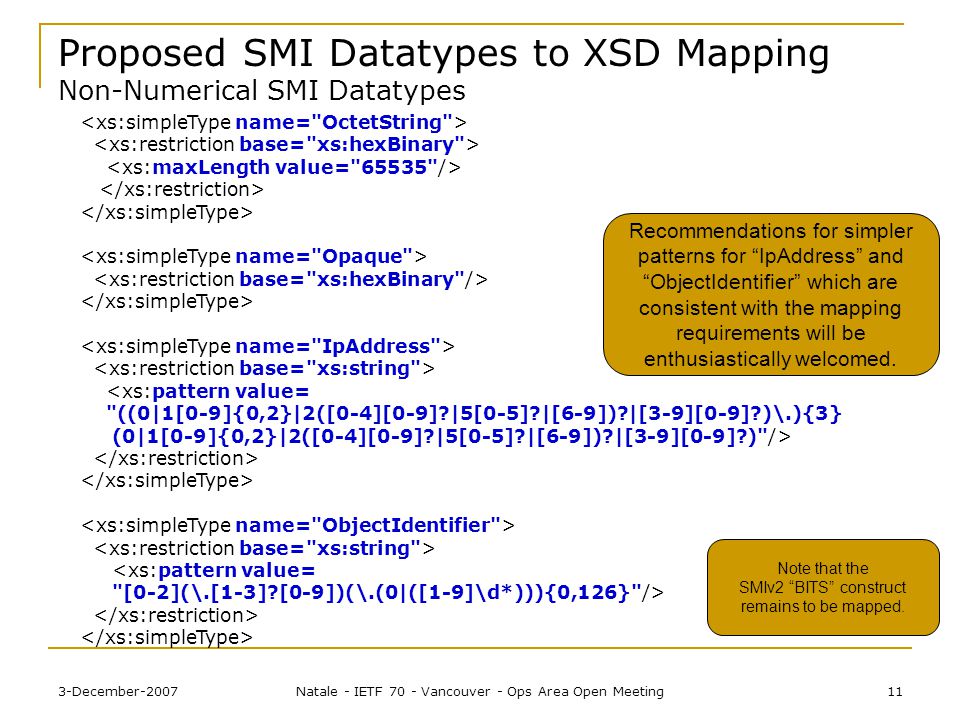 Proposed SMI Datatypes to XSD Mapping
Non-Numerical SMI Datatypes

<xs:simpleType name="OctetString">
<xs:restriction base="xs:hexBinary">
<xs:maxLength value="65535"/>
</xs:restriction>
</xs:simpleType>

<xs:simpleType name="Opaque">
<xs:restriction base="xs:hexBinary"/>
</xs:simpleType>

<xs:simpleType name="IpAddress">
<xs:restriction base="xs:string">
<xs:pattern value=
"((0|1[0-9]{0,2}|2([0-4][0-9]?|5[0-5]?|[6-9])?|[3-9][0-9]?)\.){3}
(0|1[0-9]{0,2}|2([0-4][0-9]?|5[0-5]?|[6-9])?|[3-9][0-9]?)"/>
</xs:restriction>
</xs:simpleType>

<xs:simpleType name="ObjectIdentifier">
<xs:restriction base="xs:string">
<xs:pattern value=
"[0-2](\.[1-3]?[0-9])(\.(0|([1-9]\d*))){0,126}"/>
</xs:restriction>
</xs:simpleType>

Recommendations for simpler patterns for “IpAddress” and “ObjectIdentifier” which are consistent with the mapping requirements will be enthusiastically welcomed.

Note that the SMIv2 “BITS” construct remains to be mapped.

3-December-2007

Natale - IETF 70 - Vancouver - Ops Area Open Meeting

11